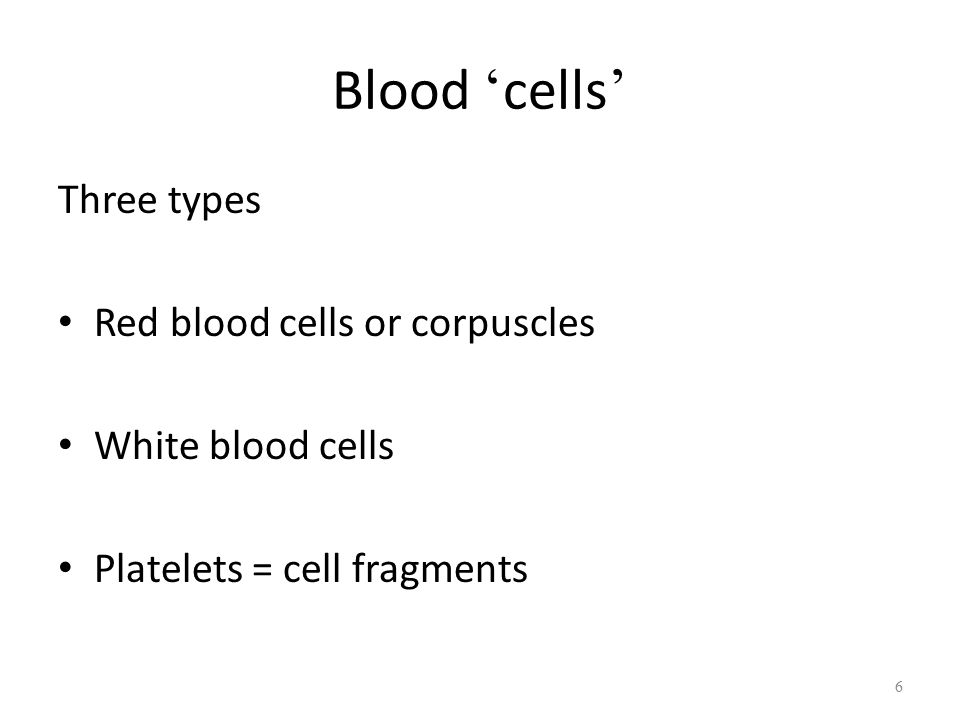 Blood ‘cells’

Three types

• Red blood cells or corpuscles

• White blood cells

• Platelets = cell fragments

6